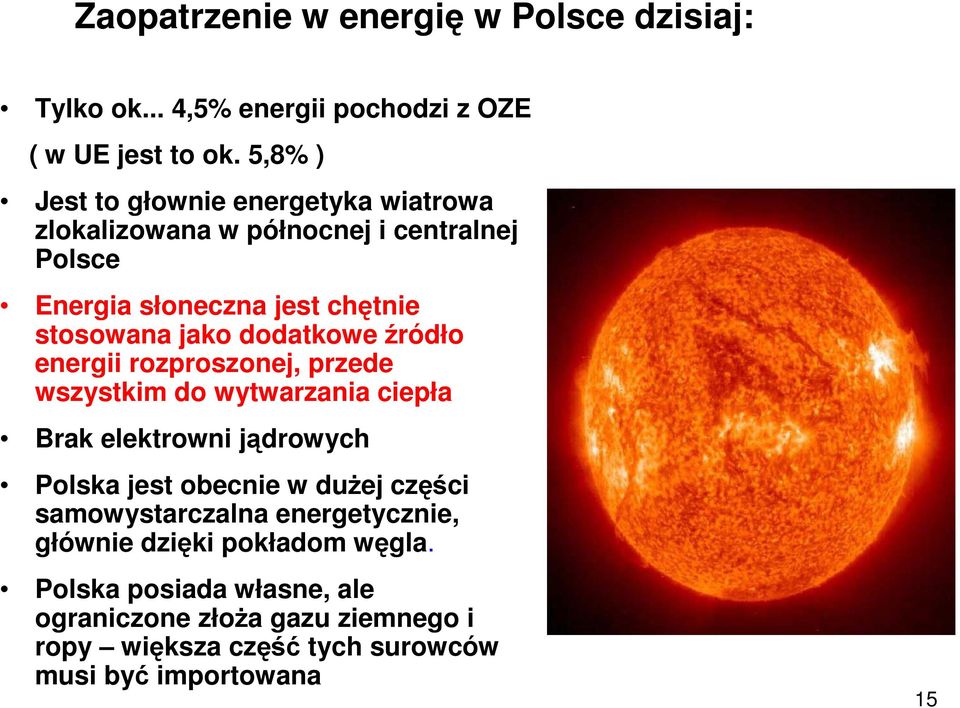 Zaopatrzenie w energię w Polsce dzisiaj:

• Tylko ok... 4,5% energii pochodzi z OZE
( w UE jest to ok. 5,8% )

• Jest to głownie energetyka wiatrowa zlokalizowana w północnej i centralnej Polsce

• Energia słoneczna jest chętnie stosowana jako dodatkowe źródło energii rozproszonej, przede wszystkim do wytwarzania ciepła

• Brak elektrowni jądrowych

• Polska jest obecnie w dużej części samowystarczalna energetycznie, głównie dzięki pokładom węgla.

• Polska posiada własne, ale ograniczone złoża gazu ziemnego i ropy – większa część tych surowców musi być importowana

15